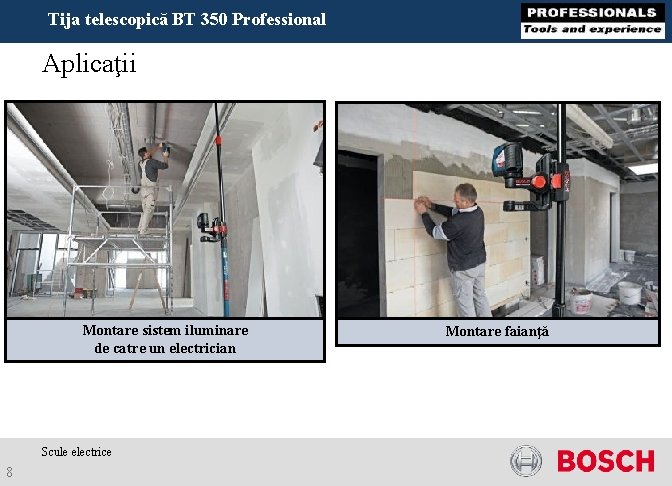 Tija telescopică BT 350 Professional

PROFESSIONALS
Tools and experience

Aplicaţii

Montare sistem iluminare de catre un electrician

Montare faianţă

Scule electrice

8

BOSCH